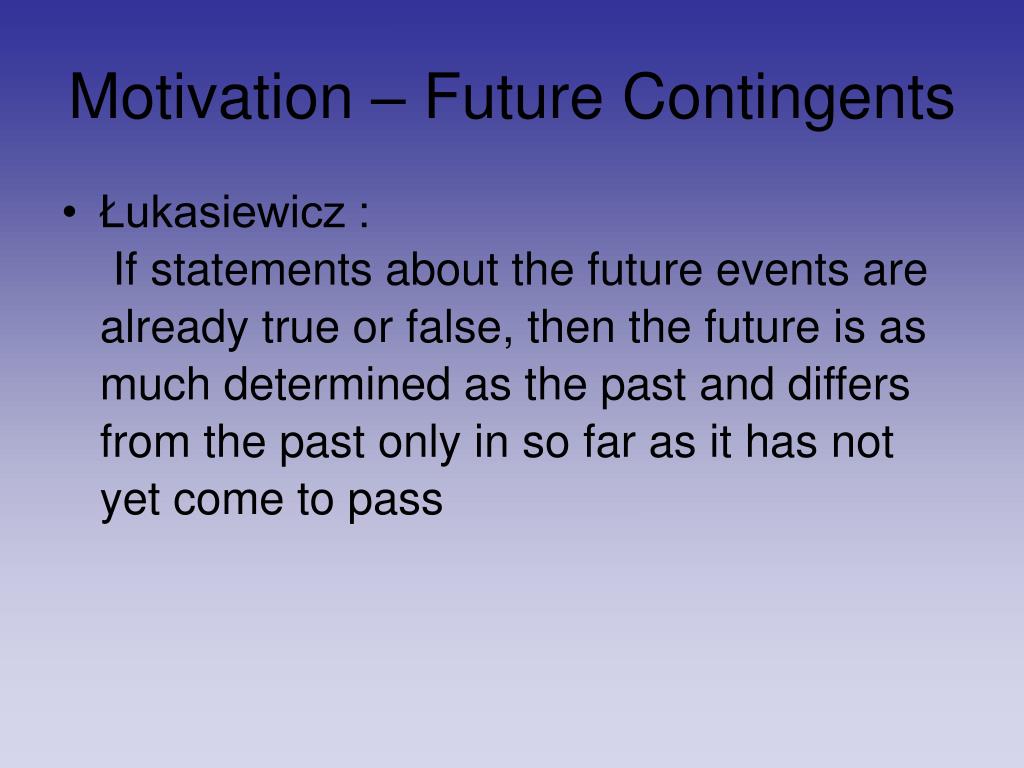 Motivation – Future Contingents

• Łukasiewicz :
If statements about the future events are already true or false, then the future is as much determined as the past and differs from the past only in so far as it has not yet come to pass